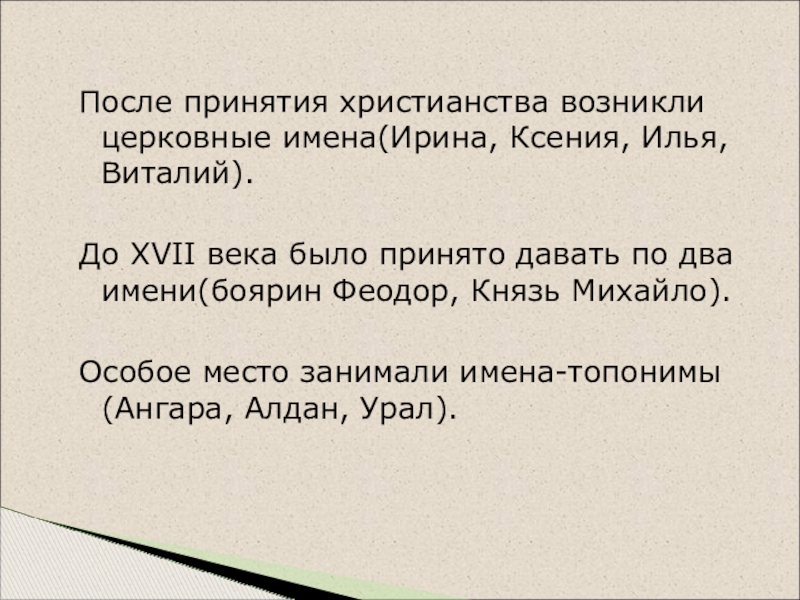 После принятия христианства возникли церковные имена(Ирина, Ксения, Илья, Виталий).

До XVII века было принято давать по два имени(боярин Феодор, Князь Михайло).

Особое место занимали имена-топонимы (Ангара, Алдан, Урал).